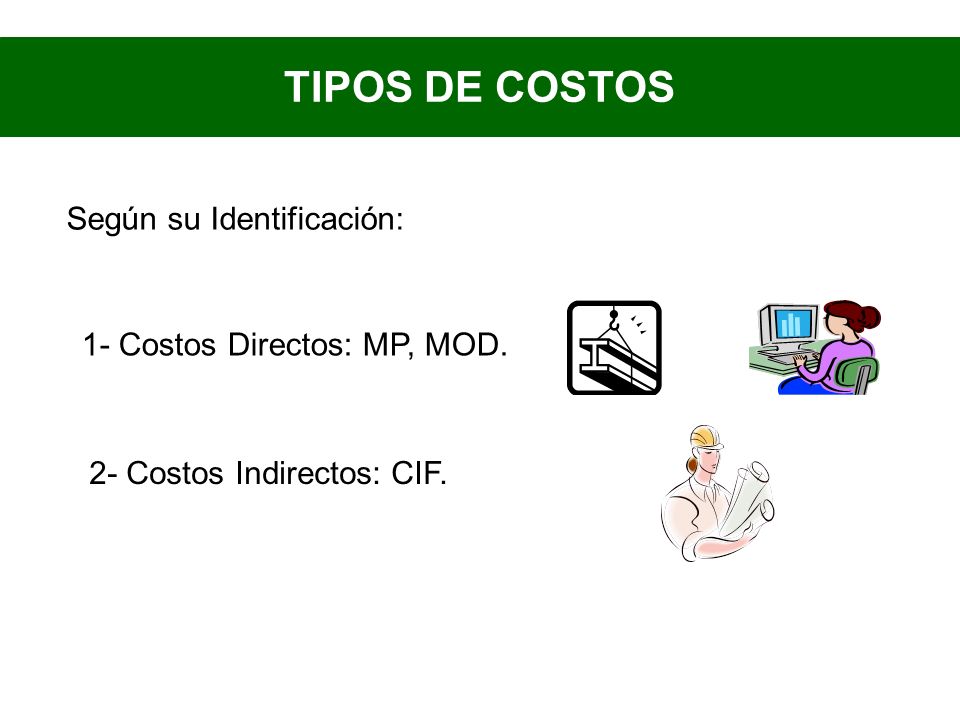 TIPOS DE COSTOS

Según su Identificación:

1- Costos Directos: MP, MOD.

2- Costos Indirectos: CIF.